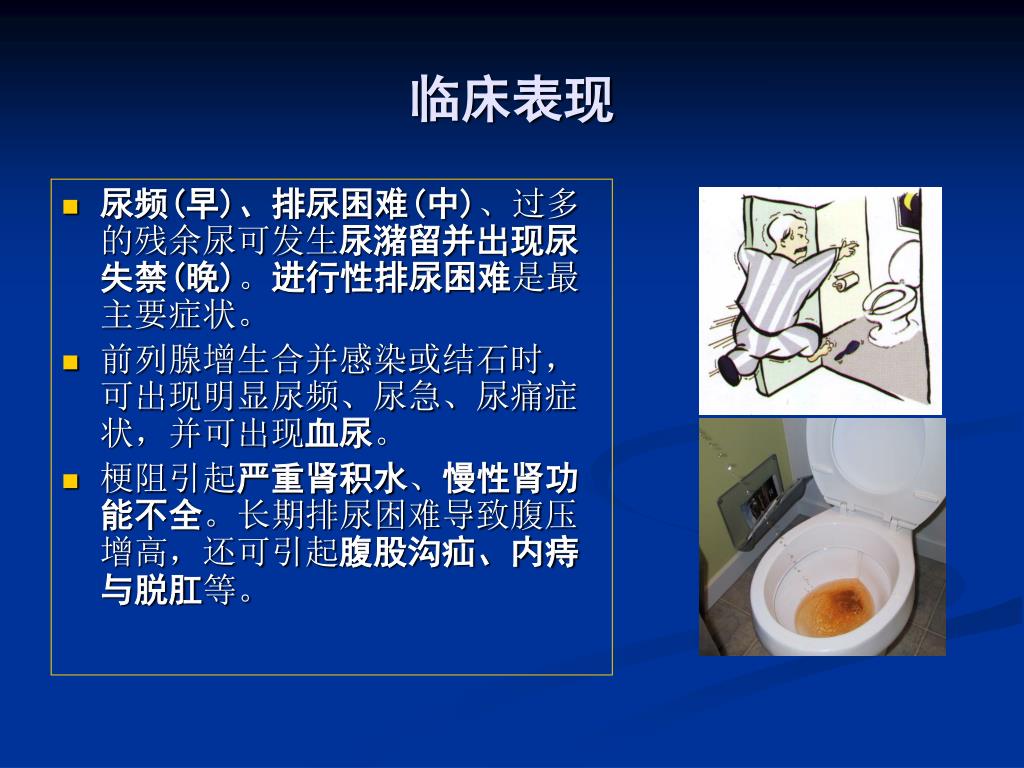 临床表现

- 尿频(早)、排尿困难(中)、过多的残余尿可发生尿潴留并出现尿失禁(晚)。进行性排尿困难是最主要症状。
- 前列腺增生合并感染或结石时，可出现明显尿频、尿急、尿痛症状，并可出现血尿。
- 梗阻引起严重肾积水、慢性肾功能不全。长期排尿困难导致腹压增高，还可引起腹股沟疝、内痔与脱肛等。